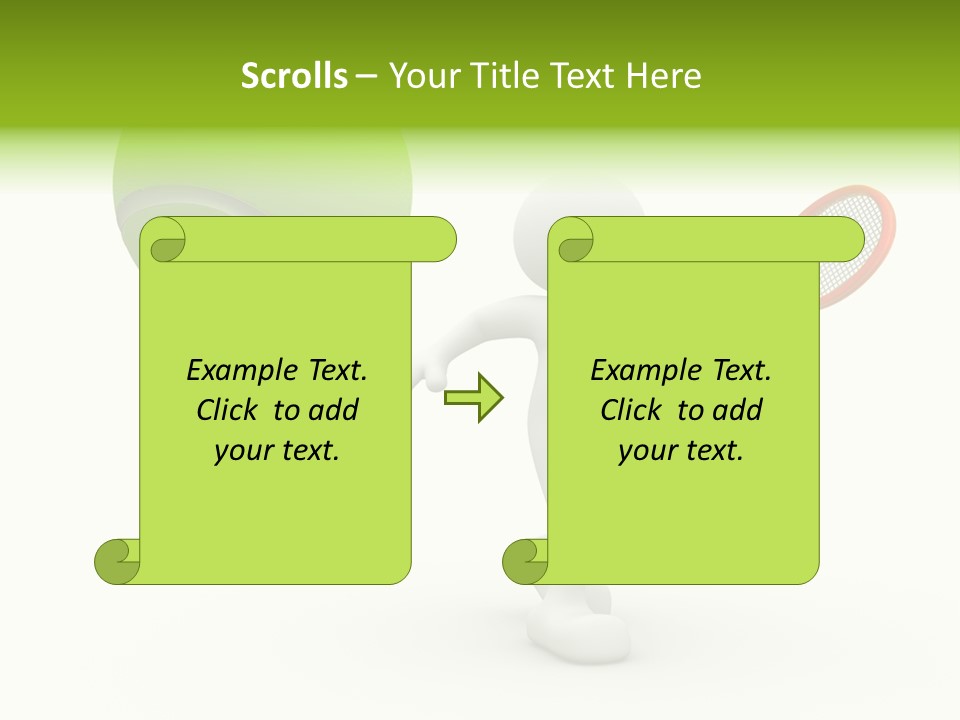 Scrolls – Your Title Text Here

Example Text. Click to add your text.

Example Text. Click to add your text.